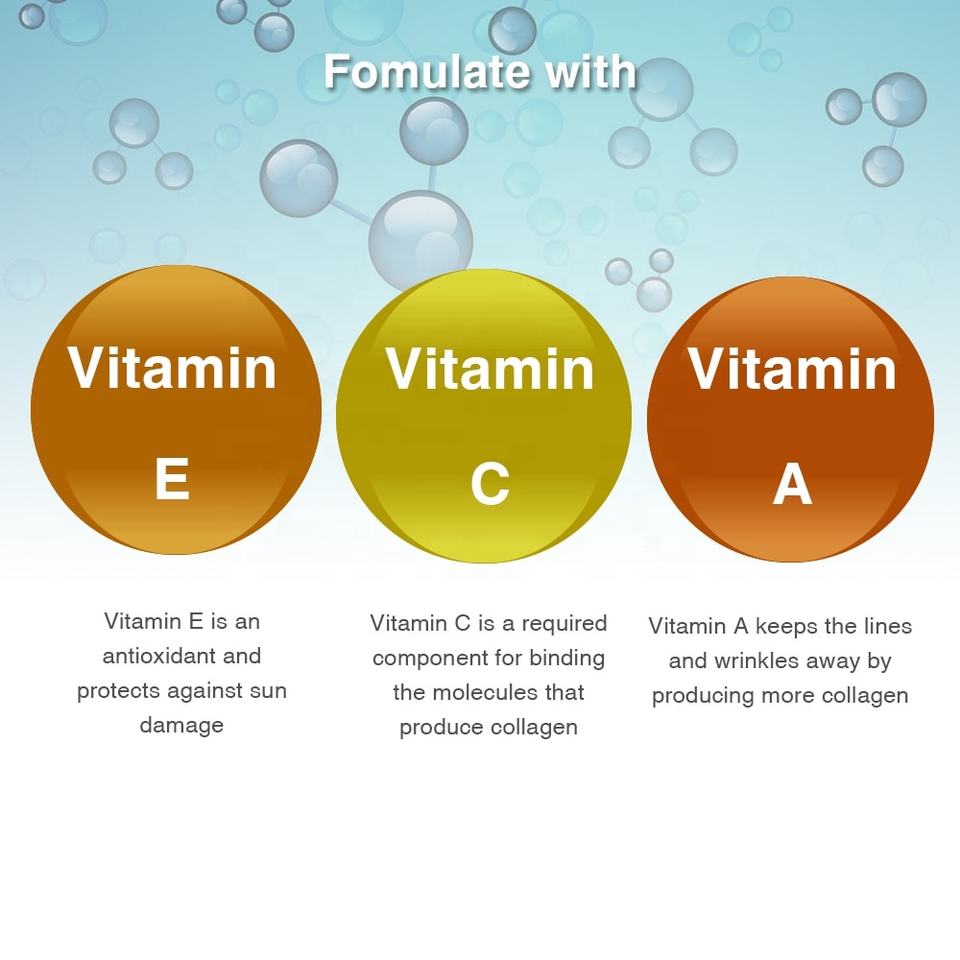 Fomulate with

Vitamin E

Vitamin C

Vitamin A

Vitamin E is an antioxidant and protects against sun damage

Vitamin C is a required component for binding the molecules that produce collagen

Vitamin A keeps the lines and wrinkles away by producing more collagen